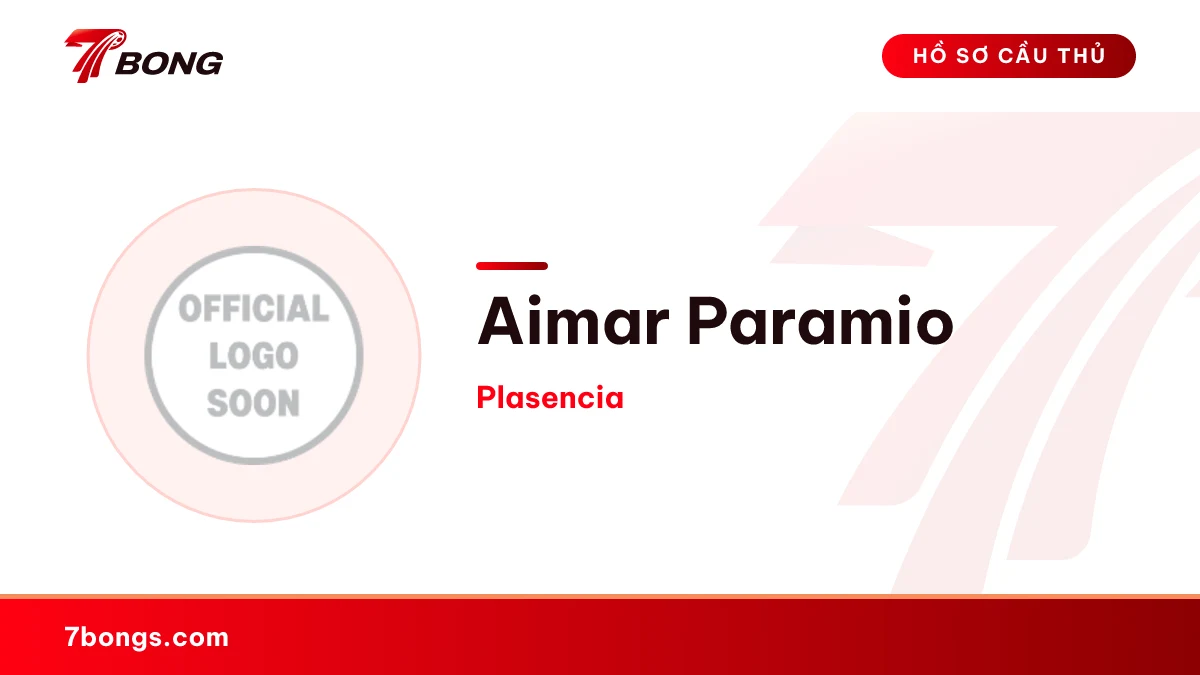 7BONG

HỒ SƠ CẦU THỦ

OFFICIAL
LOGO
SOON

Aimar Paramio

Plasencia

7bongs.com